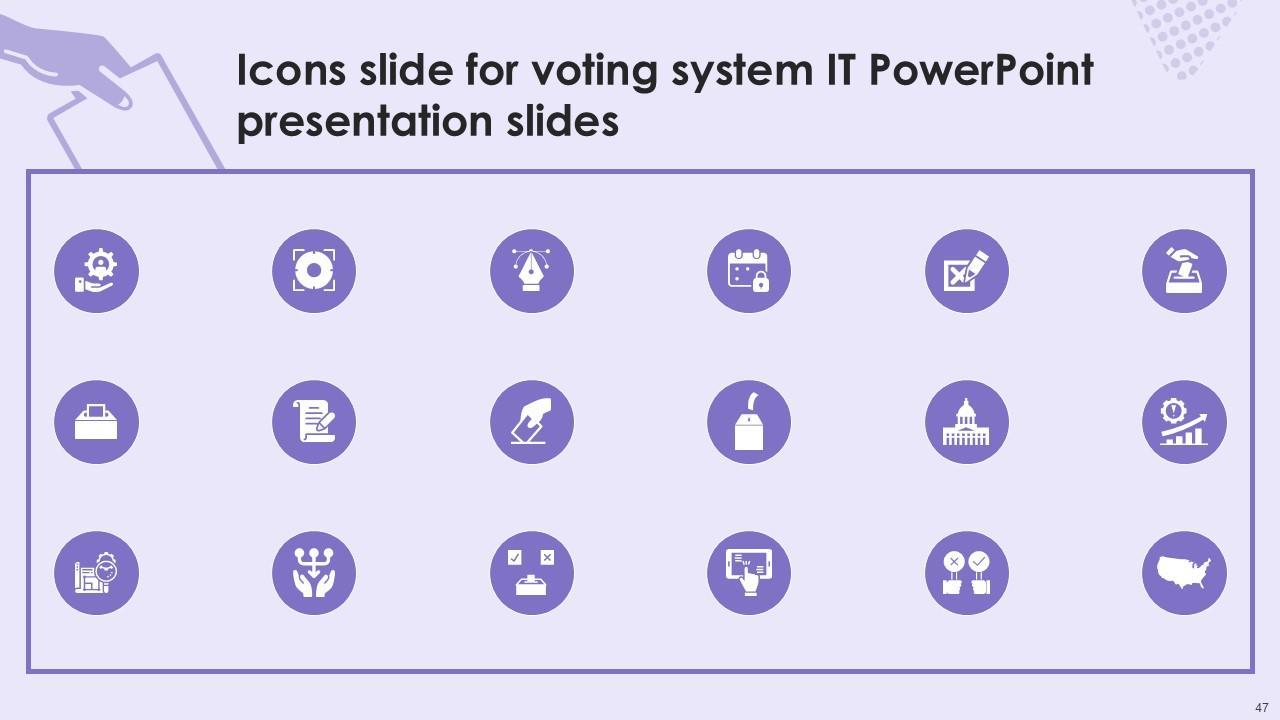 Icons slide for voting system IT PowerPoint presentation slides

47